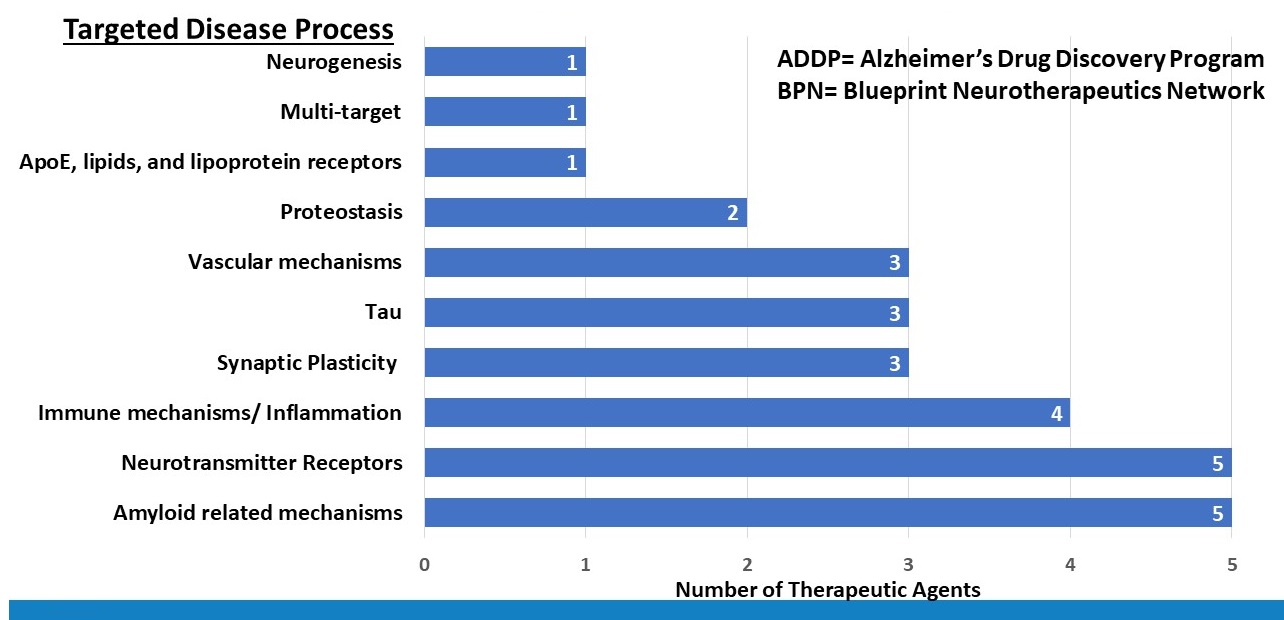 Targeted Disease Process

ADDP= Alzheimer's Drug Discovery Program
BPN= Blueprint Neurotherapeutics Network

Neurogenesis 1
Multi-target 1
ApoE, lipids, and lipoprotein receptors 1
Proteostasis 2
Vascular mechanisms 3
Tau 3
Synaptic Plasticity 3
Immune mechanisms/ Inflammation 4
Neurotransmitter Receptors 5
Amyloid related mechanisms 5

0 1 2 3 4 5
Number of Therapeutic Agents